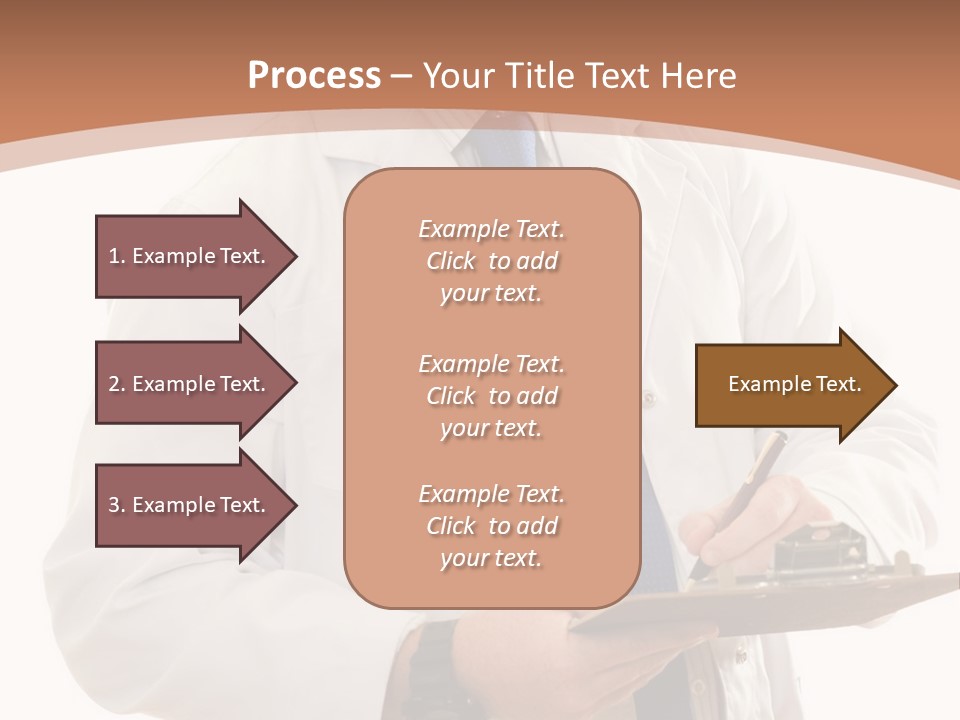 Process – Your Title Text Here

1. Example Text.

2. Example Text.

3. Example Text.

Example Text. Click to add your text.

Example Text. Click to add your text.

Example Text. Click to add your text.

Example Text.